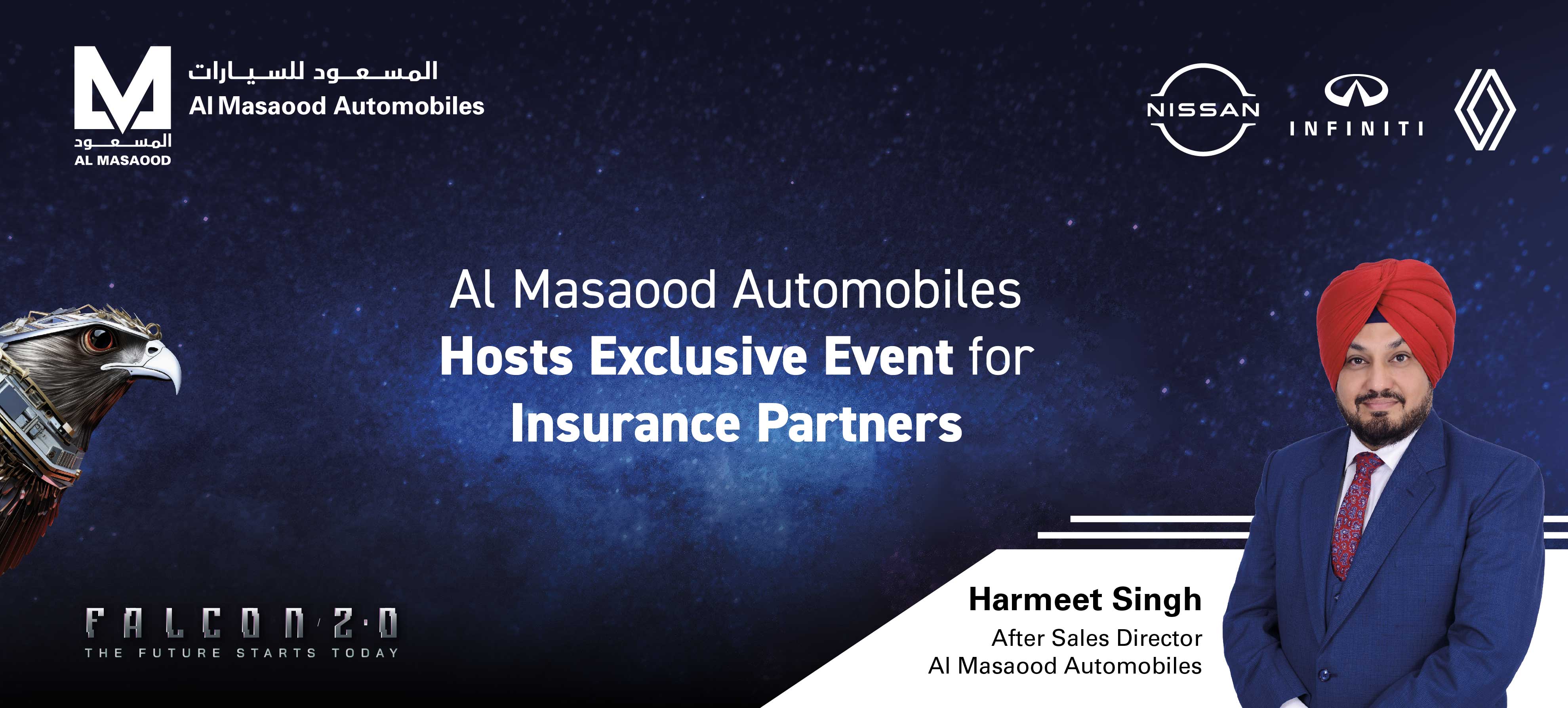 المسعود
AL MASAOOD

المسعود للسيارات
Al Masaood Automobiles

NISSAN
INFINITI

Al Masaood Automobiles
Hosts Exclusive Event for
Insurance Partners

FALCON 2.0
THE FUTURE STARTS TODAY

Harmeet Singh
After Sales Director
Al Masaood Automobiles